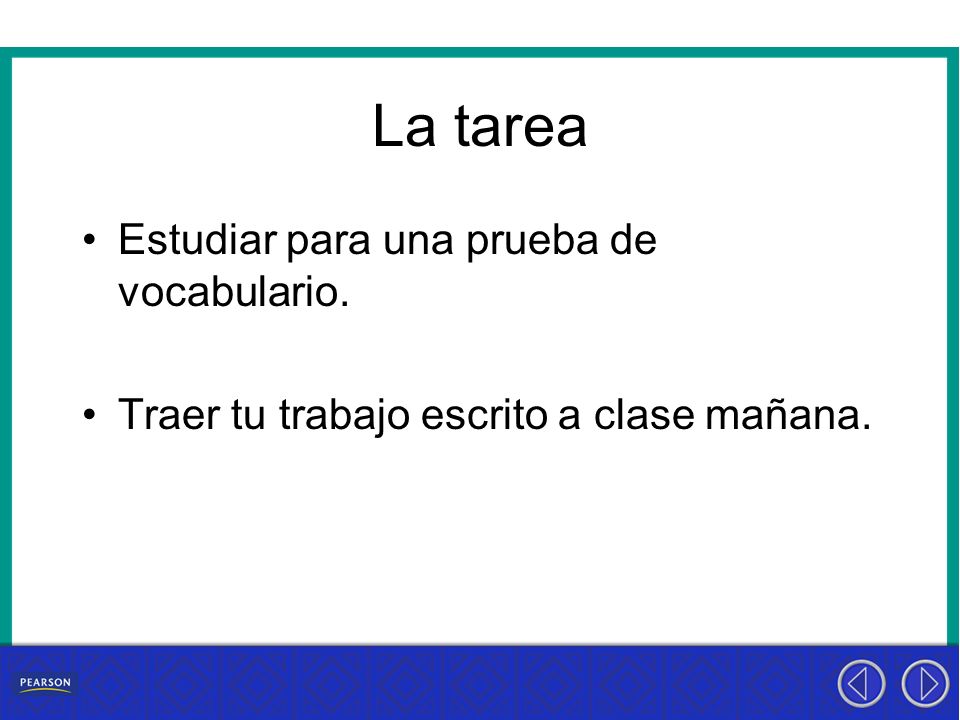 La tarea

• Estudiar para una prueba de vocabulario.

• Traer tu trabajo escrito a clase mañana.

PEARSON